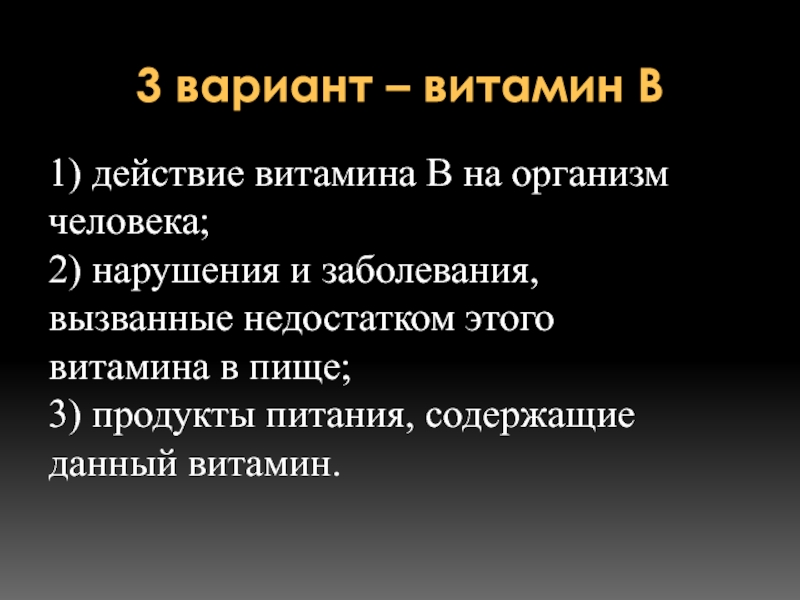 3 вариант – витамин В

1) действие витамина В на организм человека;
2) нарушения и заболевания, вызванные недостатком этого витамина в пище;
3) продукты питания, содержащие данный витамин.